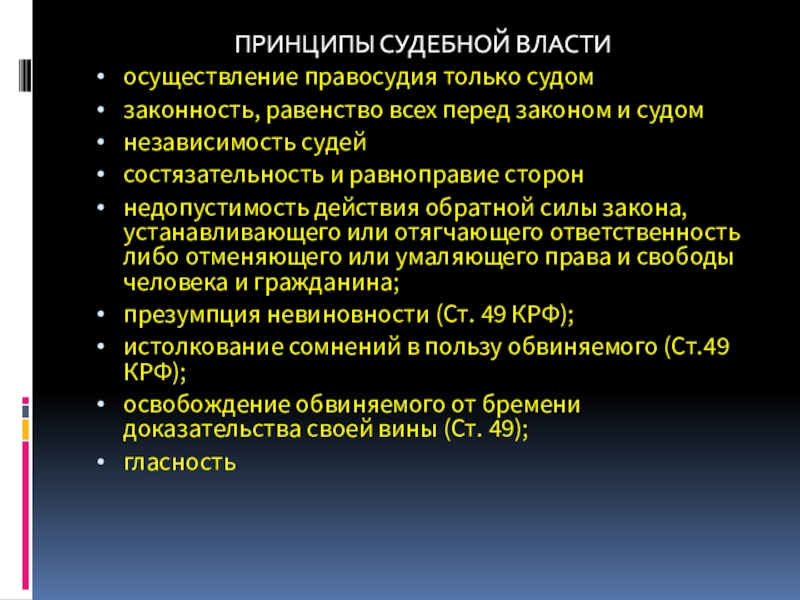 ПРИНЦИПЫ СУДЕБНОЙ ВЛАСТИ

• осуществление правосудия только судом
• законность, равенство всех перед законом и судом
• независимость судей
• состязательность и равноправие сторон
• недопустимость действия обратной силы закона, устанавливающего или отягчающего ответственность либо отменяющего или умаляющего права и свободы человека и гражданина;
• презумпция невиновности (Ст. 49 КРФ);
• истолкование сомнений в пользу обвиняемого (Ст.49 КРФ);
• освобождение обвиняемого от бремени доказательства своей вины (Ст. 49);
• гласность